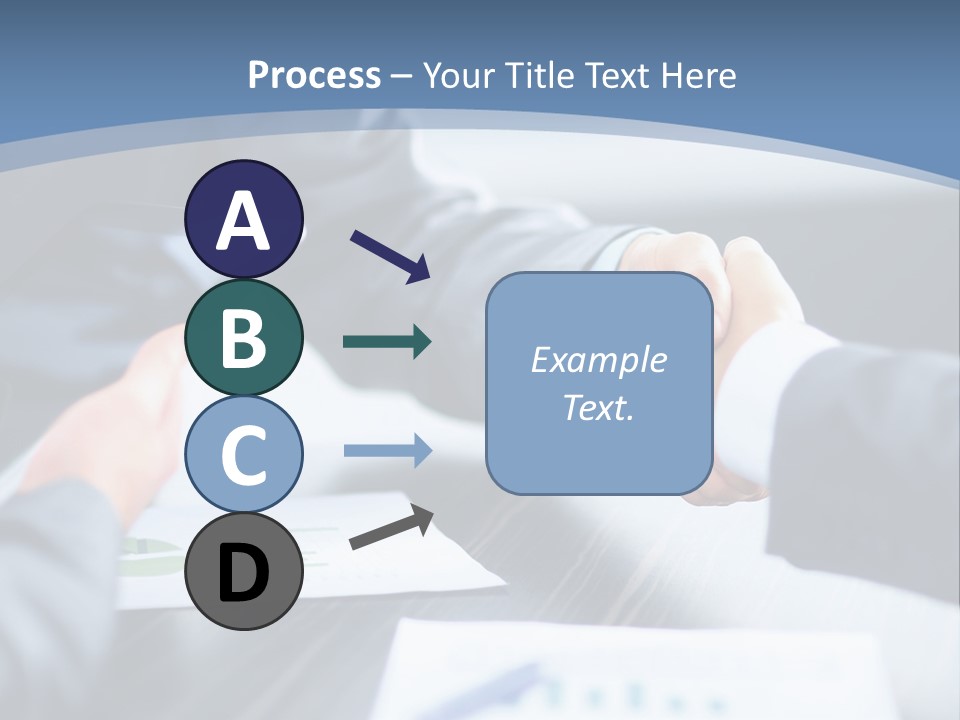 Process – Your Title Text Here

A

B

C

D

Example Text.